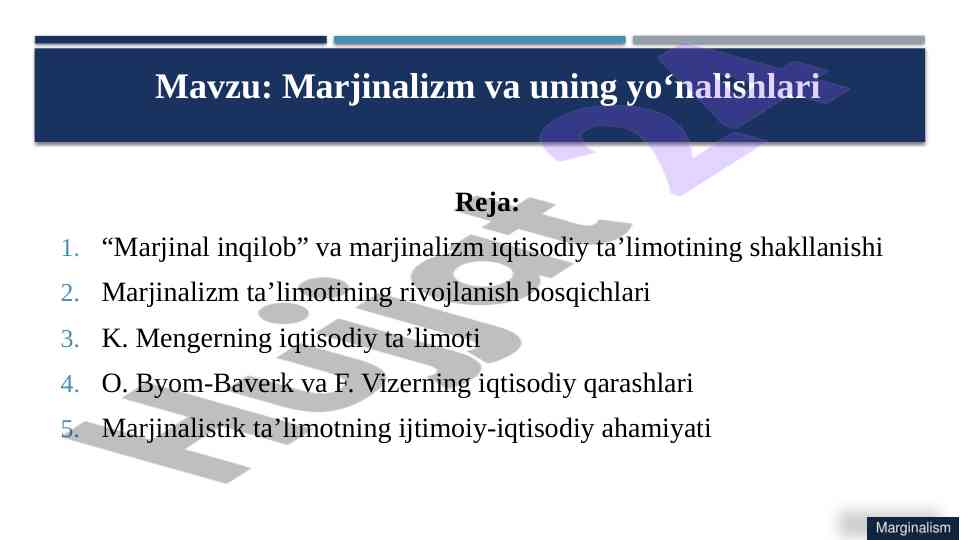 Mavzu: Marjinalizm va uning yo‘nalishlari

Reja:

1. “Marjinal inqilob” va marjinalizm iqtisodiy ta’limotining shakllanishi
2. Marjinalizm ta’limotining rivojlanish bosqichlari
3. K. Mengerning iqtisodiy ta’limoti
4. O. Byom-Baverk va F. Vizerning iqtisodiy qarashlari
5. Marjinalistik ta’limotning ijtimoiy-iqtisodiy ahamiyati

Hujjat 24

Marginalism